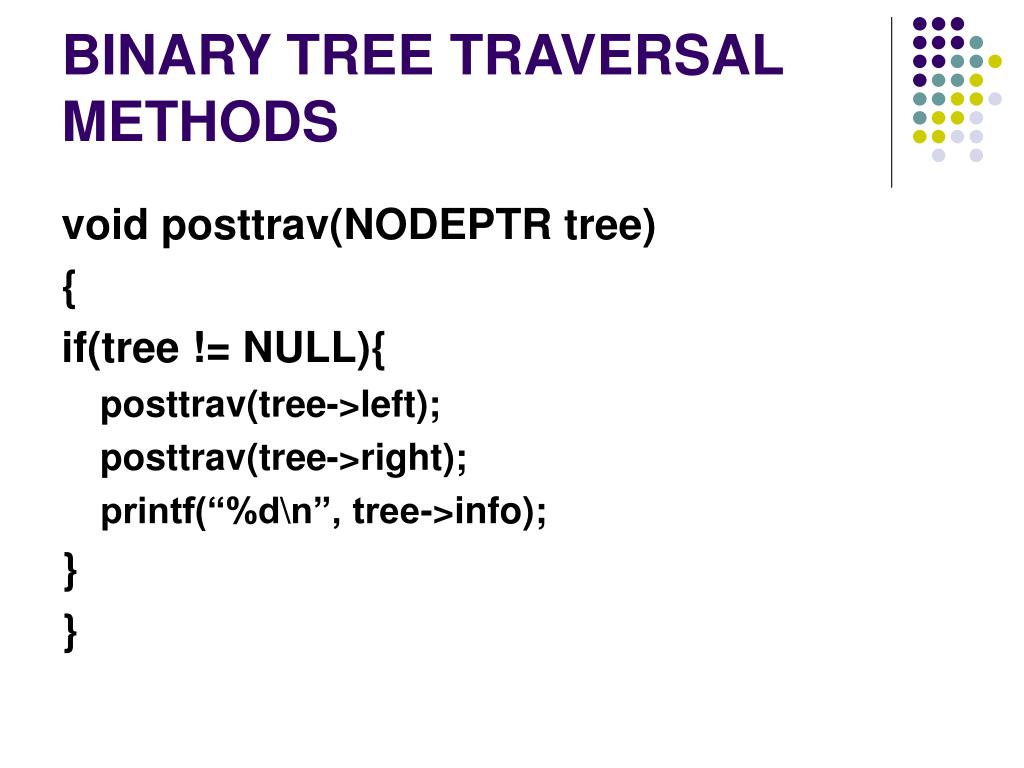 BINARY TREE TRAVERSAL METHODS

void posttrav(NODEPTR tree)
{
if(tree != NULL){
posttrav(tree->left);
posttrav(tree->right);
printf(“%d\n”, tree->info);
}
}